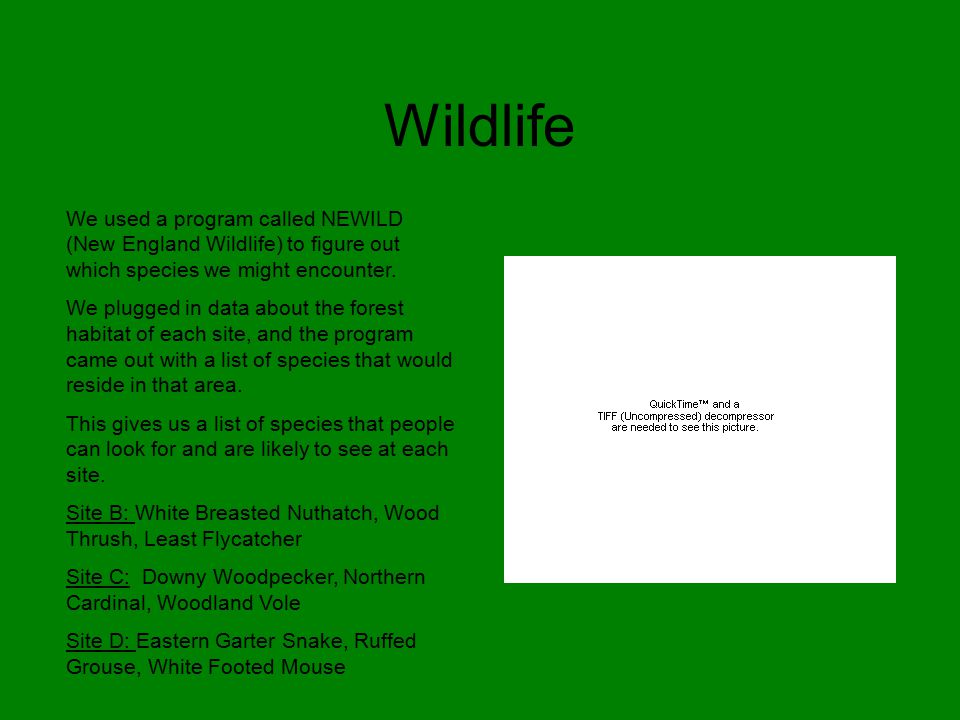 Wildlife

We used a program called NEWILD (New England Wildlife) to figure out which species we might encounter.

We plugged in data about the forest habitat of each site, and the program came out with a list of species that would reside in that area.

This gives us a list of species that people can look for and are likely to see at each site.

Site B: White Breasted Nuthatch, Wood Thrush, Least Flycatcher

Site C: Downy Woodpecker, Northern Cardinal, Woodland Vole

Site D: Eastern Garter Snake, Ruffed Grouse, White Footed Mouse

QuickTime™ and a TIFF (Uncompressed) decompressor are needed to see this picture.